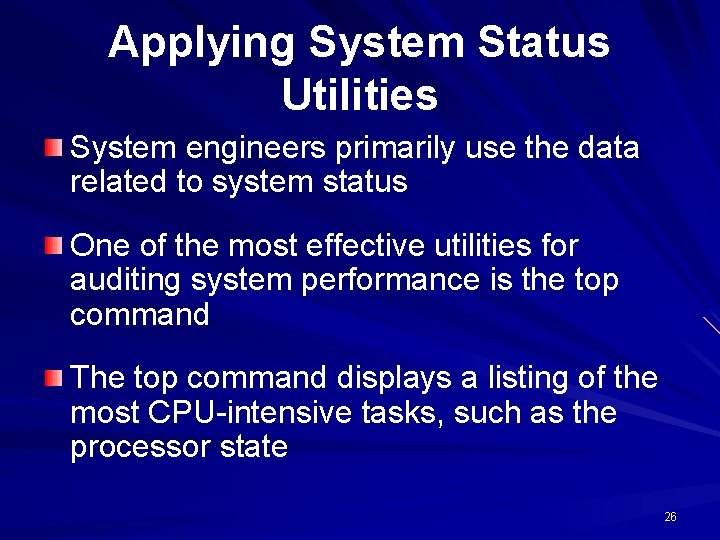 Applying System Status Utilities

System engineers primarily use the data related to system status

One of the most effective utilities for auditing system performance is the top command

The top command displays a listing of the most CPU-intensive tasks, such as the processor state

26